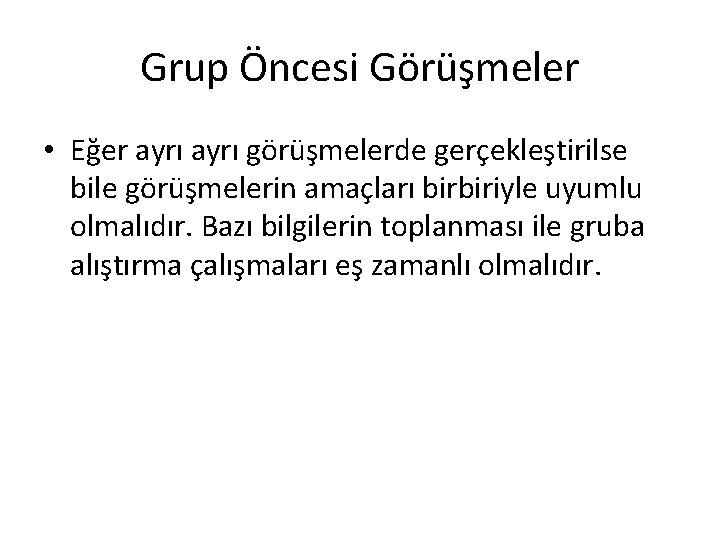 Grup Öncesi Görüşmeler

• Eğer ayrı ayrı görüşmelerde gerçekleştirilse bile görüşmelerin amaçları birbiriyle uyumlu olmalıdır. Bazı bilgilerin toplanması ile gruba alıştırma çalışmaları eş zamanlı olmalıdır.